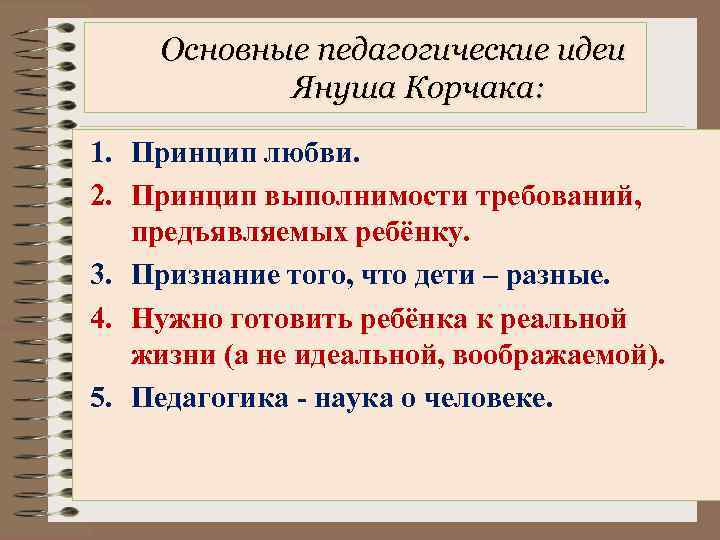 Основные педагогические идеи Януша Корчака:

1. Принцип любви.
2. Принцип выполнимости требований, предъявляемых ребёнку.
3. Признание того, что дети – разные.
4. Нужно готовить ребёнка к реальной жизни (а не идеальной, воображаемой).
5. Педагогика - наука о человеке.